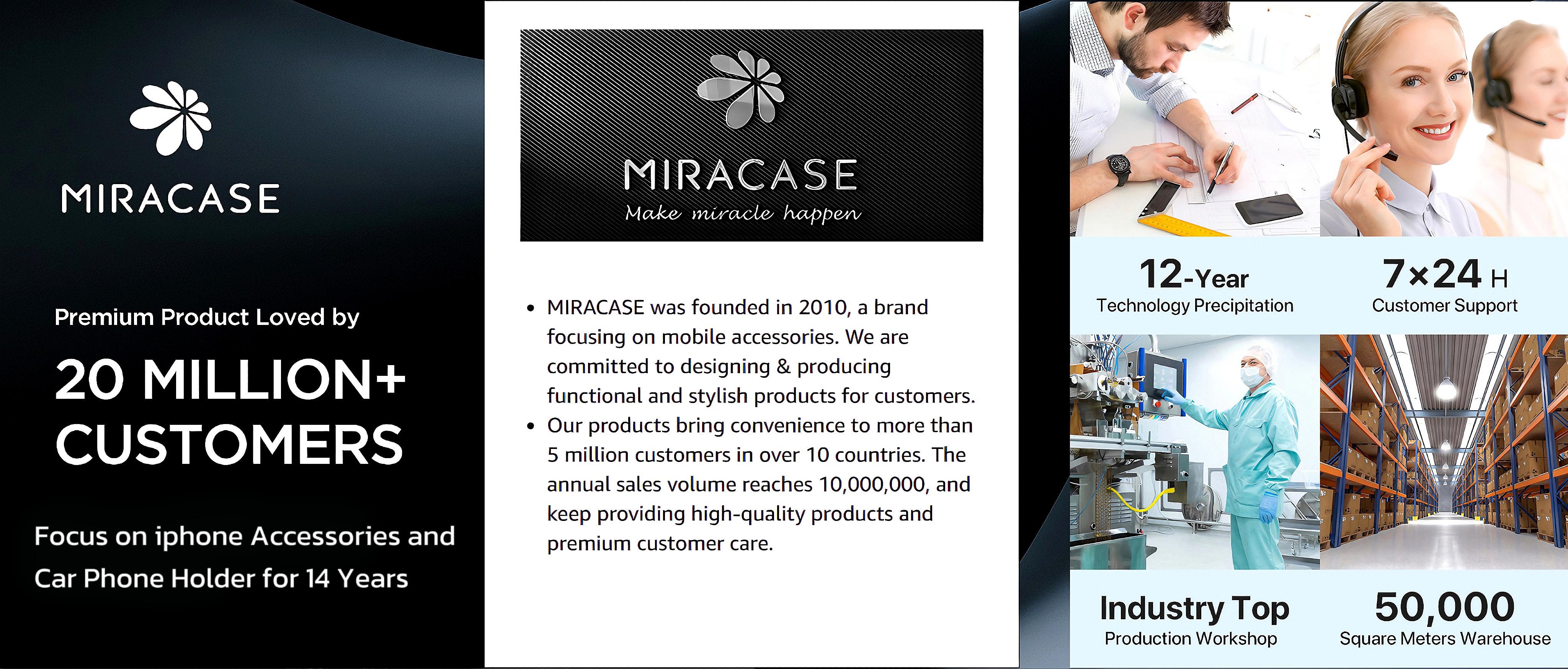 MIRACASE

Premium Product Loved by

20 MILLION+ CUSTOMERS

Focus on iphone Accessories and Car Phone Holder for 14 Years

MIRACASE
Make miracle happen

• MIRACASE was founded in 2010, a brand focusing on mobile accessories. We are committed to designing & producing functional and stylish products for customers.
• Our products bring convenience to more than 5 million customers in over 10 countries. The annual sales volume reaches 10,000,000, and keep providing high-quality products and premium customer care.

12-Year
Technology Precipitation

7×24 H
Customer Support

Industry Top
Production Workshop

50,000
Square Meters Warehouse